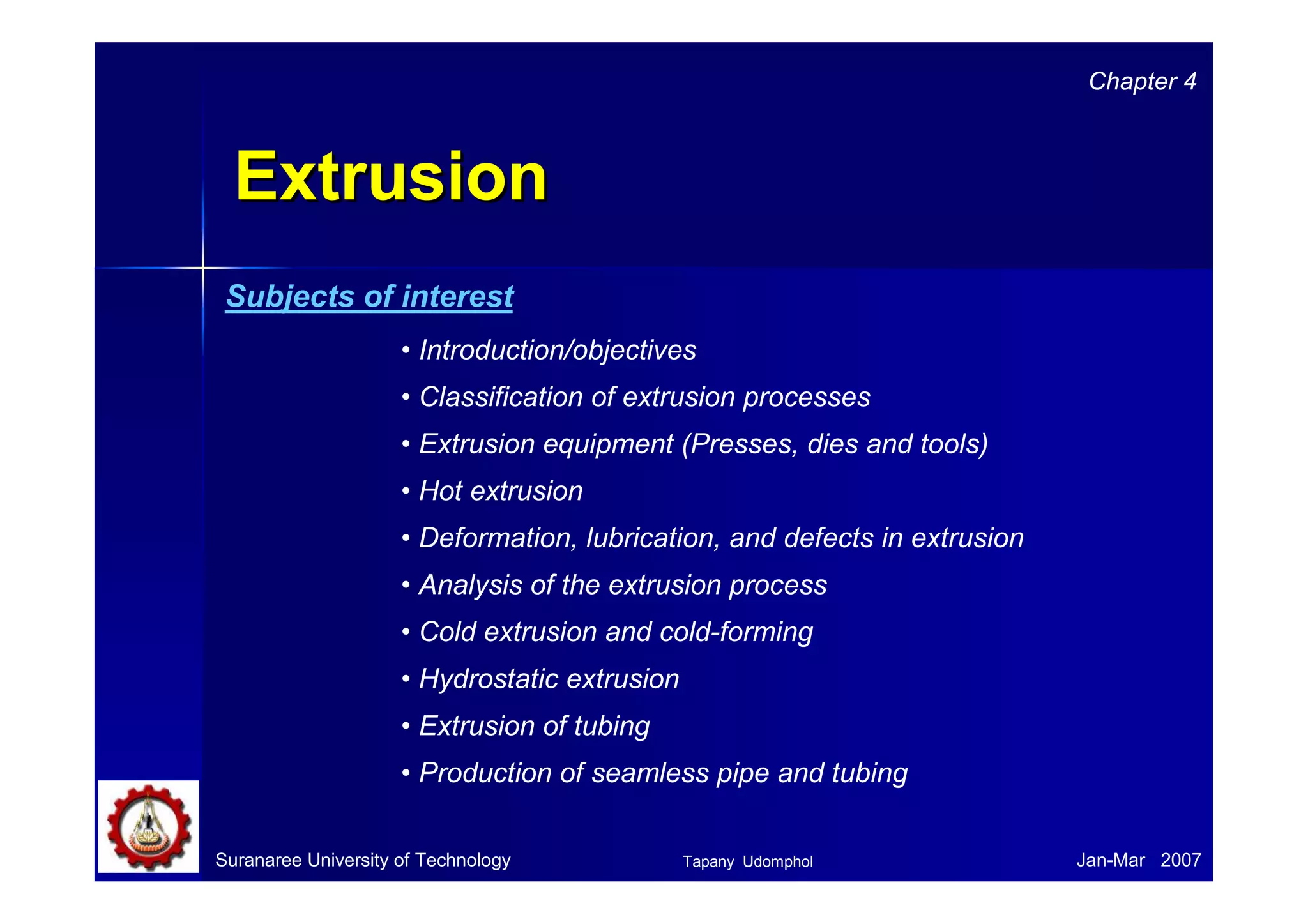 Chapter 4

Extrusion

Subjects of interest

• Introduction/objectives
• Classification of extrusion processes
• Extrusion equipment (Presses, dies and tools)
• Hot extrusion
• Deformation, lubrication, and defects in extrusion
• Analysis of the extrusion process
• Cold extrusion and cold-forming
• Hydrostatic extrusion
• Extrusion of tubing
• Production of seamless pipe and tubing

Suranaree University of Technology
Tapany Udomphol
Jan-Mar 2007